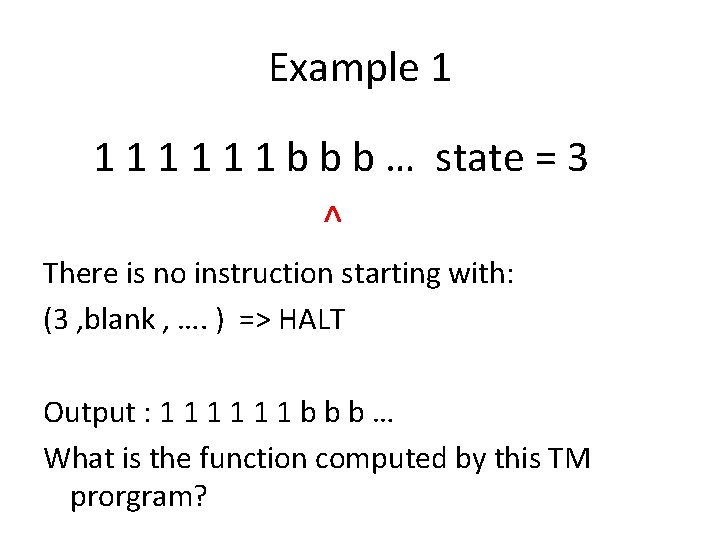 Example 1

1 1 1 1 1 1 b b b … state = 3

^

There is no instruction starting with:

(3 ,blank , …. ) => HALT

Output : 1 1 1 1 1 1 b b b …

What is the function computed by this TM prorgram?